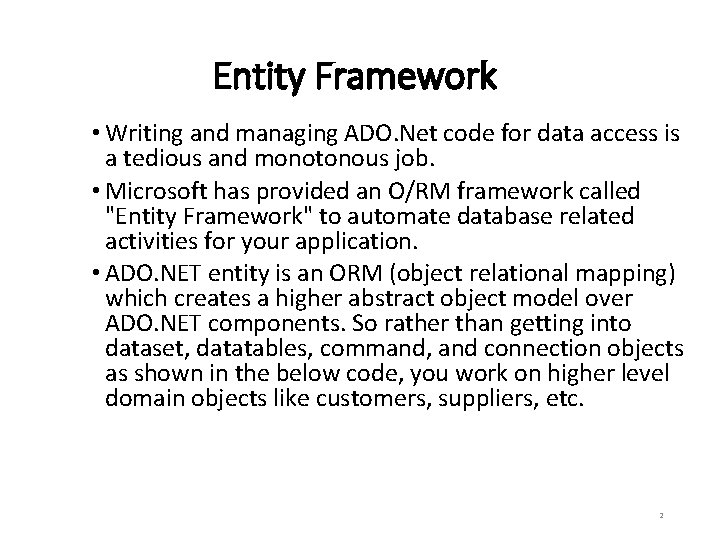 Entity Framework

• Writing and managing ADO.Net code for data access is a tedious and monotonous job.

• Microsoft has provided an O/RM framework called "Entity Framework" to automate database related activities for your application.

• ADO.NET entity is an ORM (object relational mapping) which creates a higher abstract object model over ADO.NET components. So rather than getting into dataset, datatables, command, and connection objects as shown in the below code, you work on higher level domain objects like customers, suppliers, etc.

2